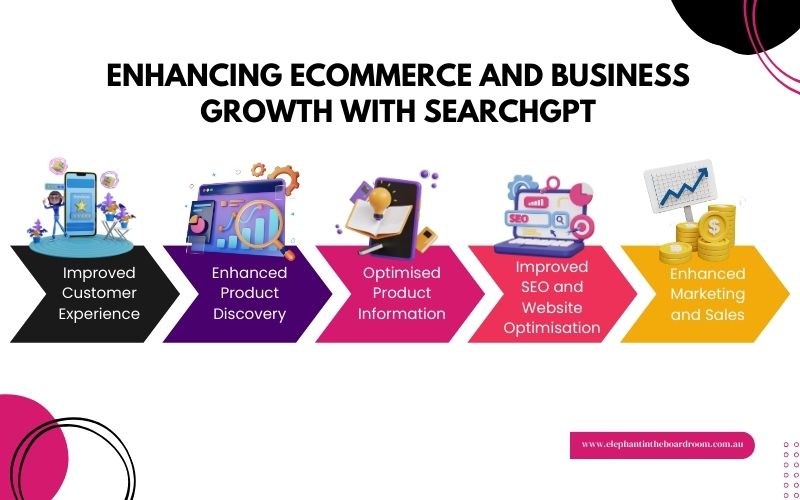 ENHANCING ECOMMERCE AND BUSINESS GROWTH WITH SEARCHGPT

SEO

$

Improved Customer Experience

Enhanced Product Discovery

Optimised Product Information

Improved SEO and Website Optimisation

Enhanced Marketing and Sales

www.elephantintheboardroom.com.au